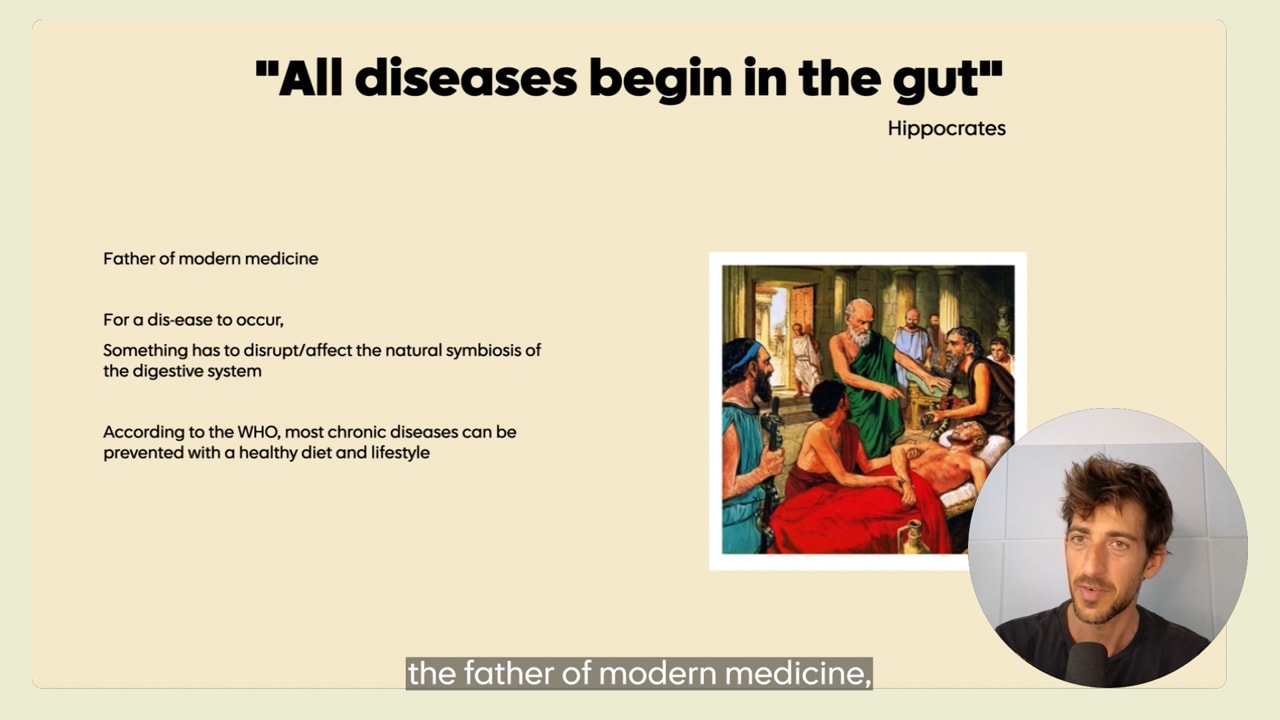 "All diseases begin in the gut"
Hippocrates

Father of modern medicine

For a dis-ease to occur,
Something has to disrupt/affect the natural symbiosis of the digestive system

According to the WHO, most chronic diseases can be prevented with a healthy diet and lifestyle

the father of modern medicine,